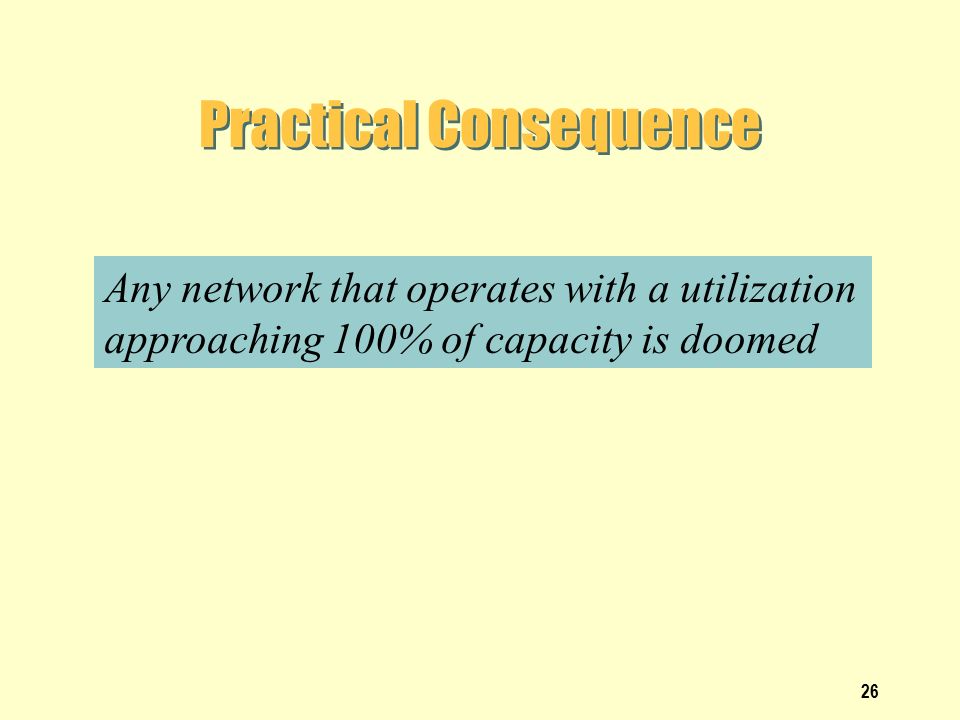 Practical Consequence

Any network that operates with a utilization approaching 100% of capacity is doomed

26